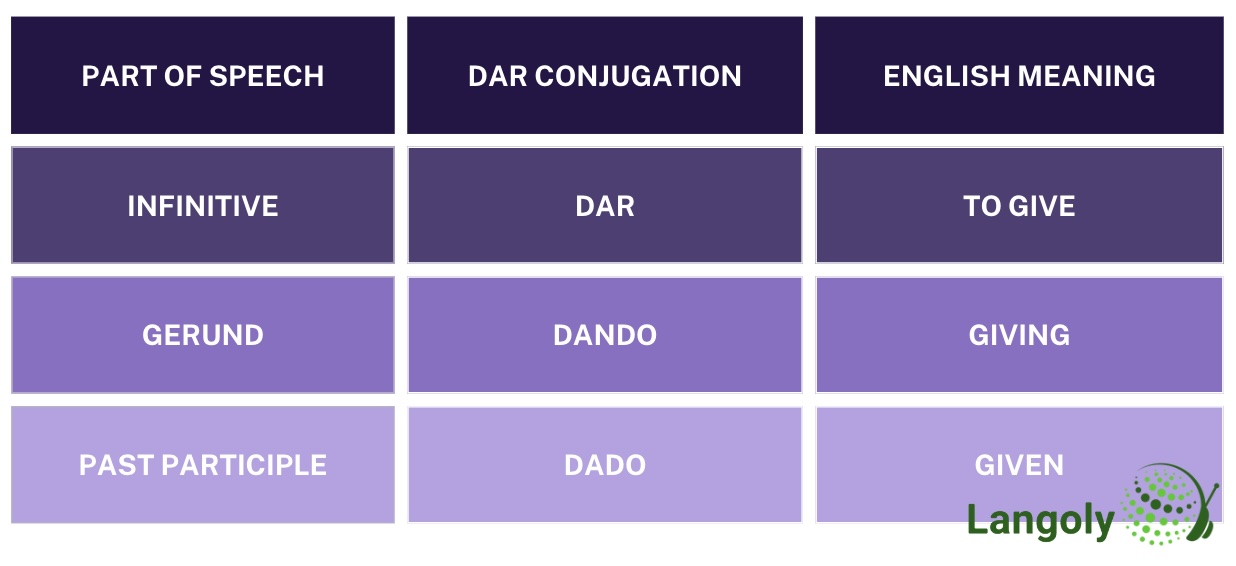 | PART OF SPEECH | DAR CONJUGATION | ENGLISH MEANING |
|---|---|---|
| INFINITIVE | DAR | TO GIVE |
| GERUND | DANDO | GIVING |
| PAST PARTICIPLE | DADO | GIVEN |

Langoly